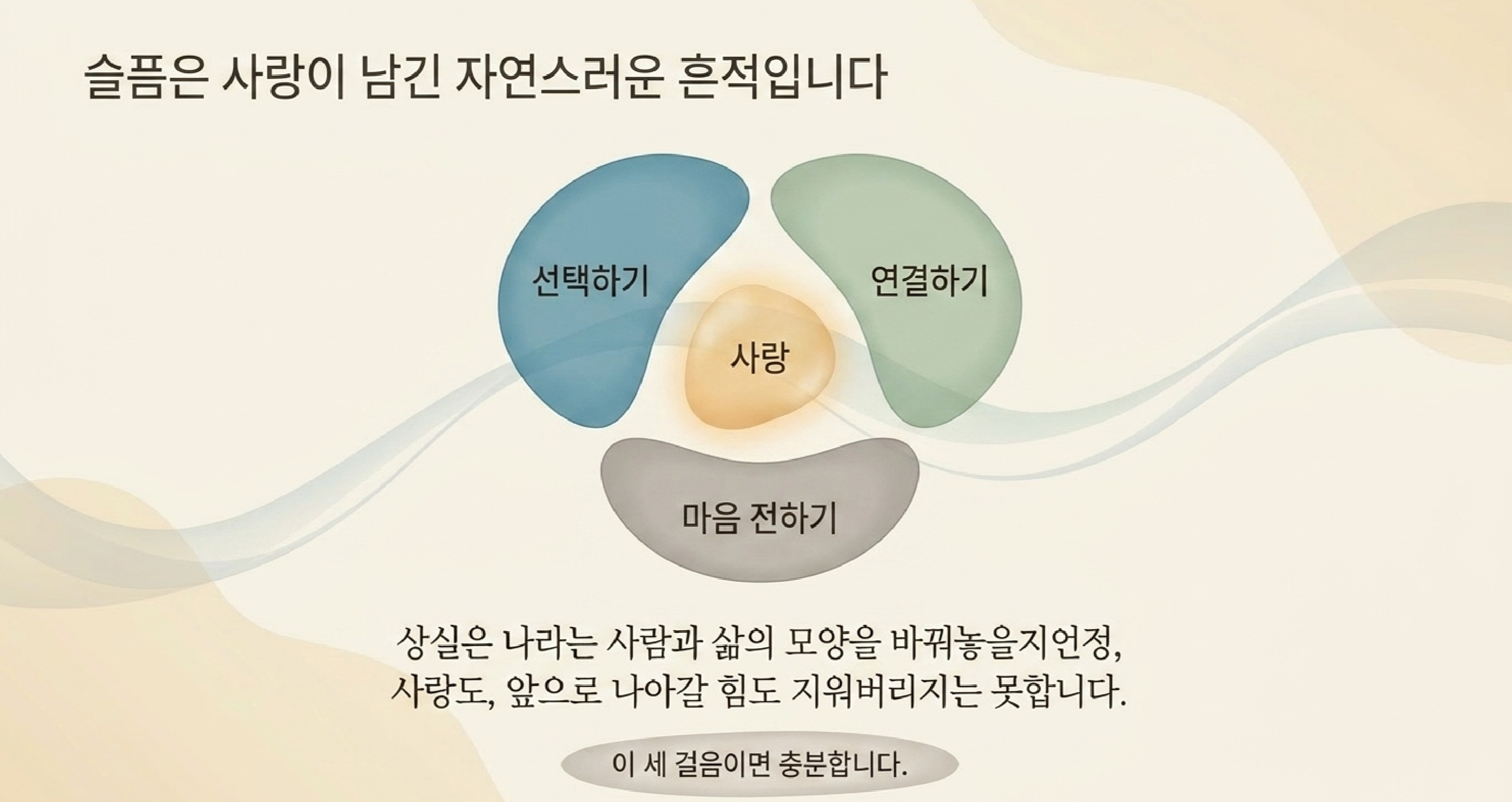 슬픔은 사랑이 남긴 자연스러운 흔적입니다

선택하기

연결하기

사랑

마음 전하기

상실은 나라는 사람과 삶의 모양을 바꿔놓을지언정, 사랑도, 앞으로 나아갈 힘도 지워버리지는 못합니다.

이 세 걸음이면 충분합니다.